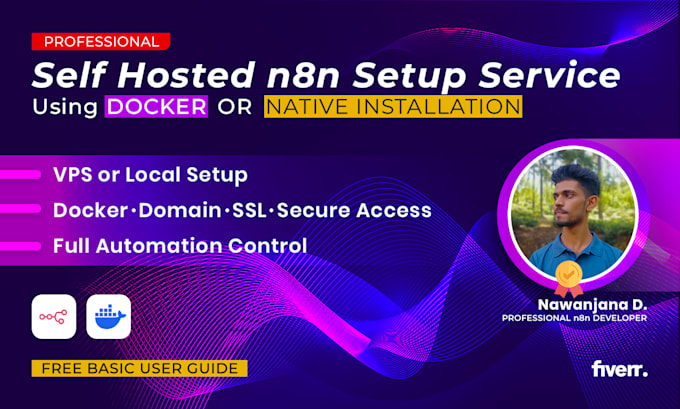 PROFESSIONAL

Self Hosted n8n Setup Service

Using DOCKER OR NATIVE INSTALLATION

VPS or Local Setup

Docker·Domain·SSL·Secure Access

Full Automation Control

Nawanjana D.

PROFESSIONAL n8n DEVELOPER

FREE BASIC USER GUIDE

fiverr.